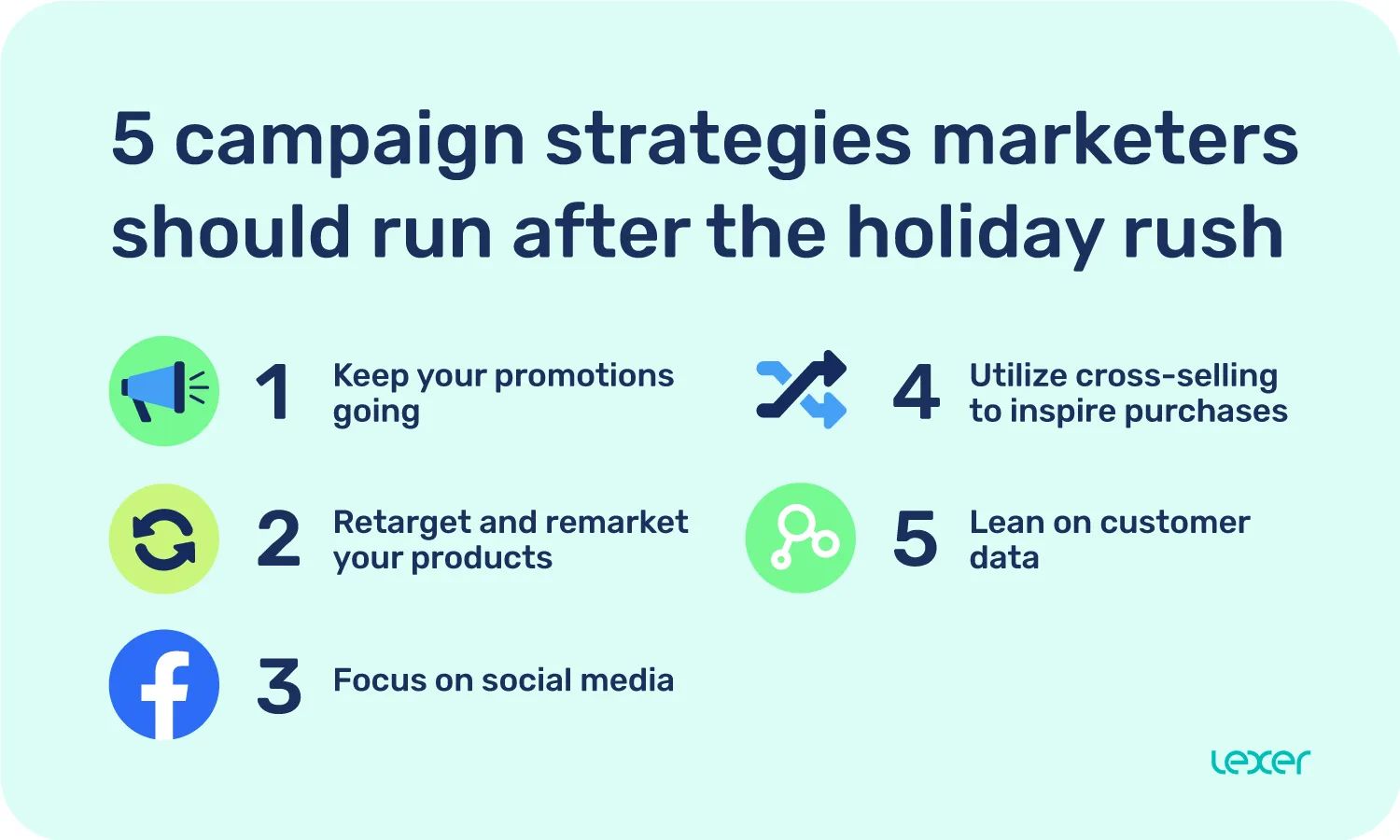 5 campaign strategies marketers should run after the holiday rush

1 Keep your promotions going

2 Retarget and remarket your products

3 Focus on social media

4 Utilize cross-selling to inspire purchases

5 Lean on customer data

lexer